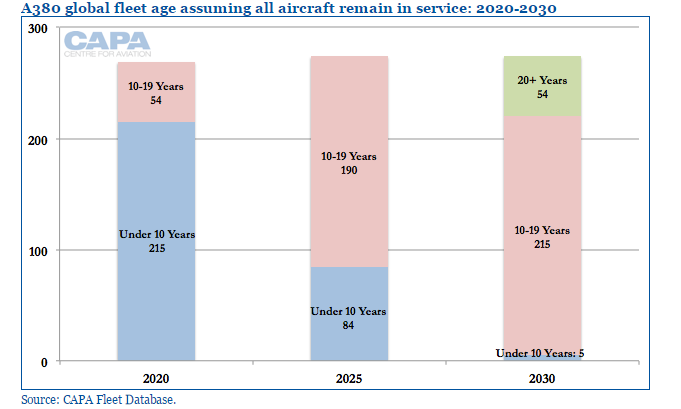 A380 global fleet age assuming all aircraft remain in service: 2020-2030

CAPA
CENTRE FOR AVIATION

300
200
100
0

10-19 Years
54

Under 10 Years
215

10-19 Years
190

Under 10 Years
84

20+ Years
54

10-19 Years
215

Under 10 Years: 5

2020
2025
2030

Source: CAPA Fleet Database.